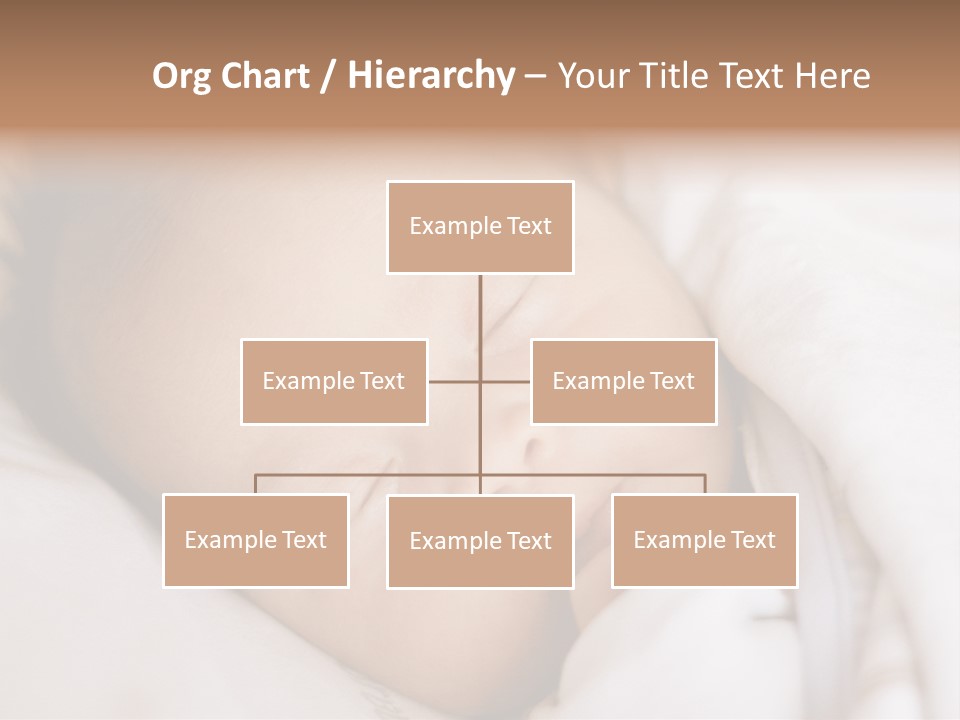 Org Chart / Hierarchy – Your Title Text Here

Example Text

Example Text

Example Text

Example Text

Example Text

Example Text